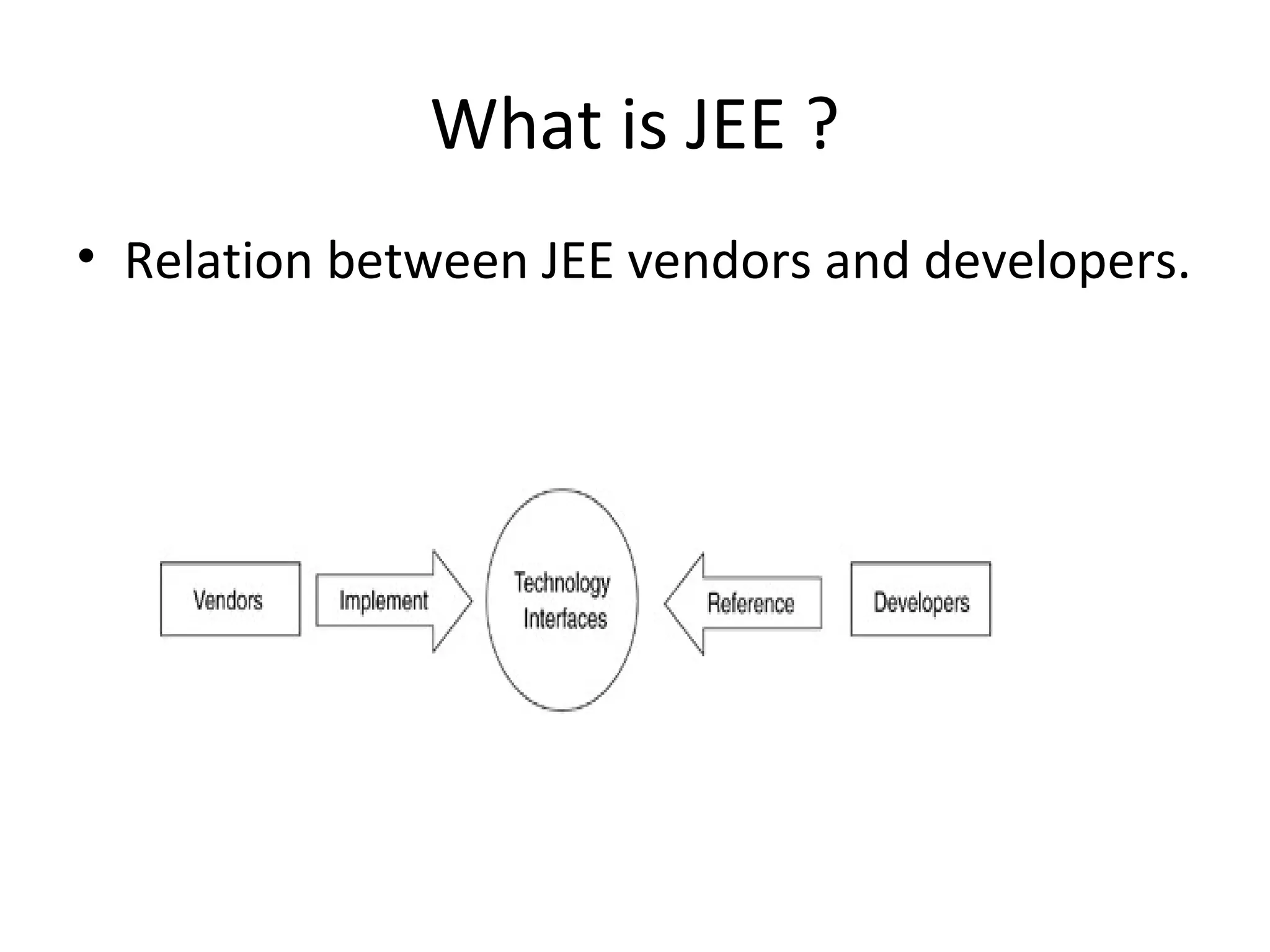 What is JEE ?

• Relation between JEE vendors and developers.

Vendors

Implement

Technology Interfaces

Reference

Developers